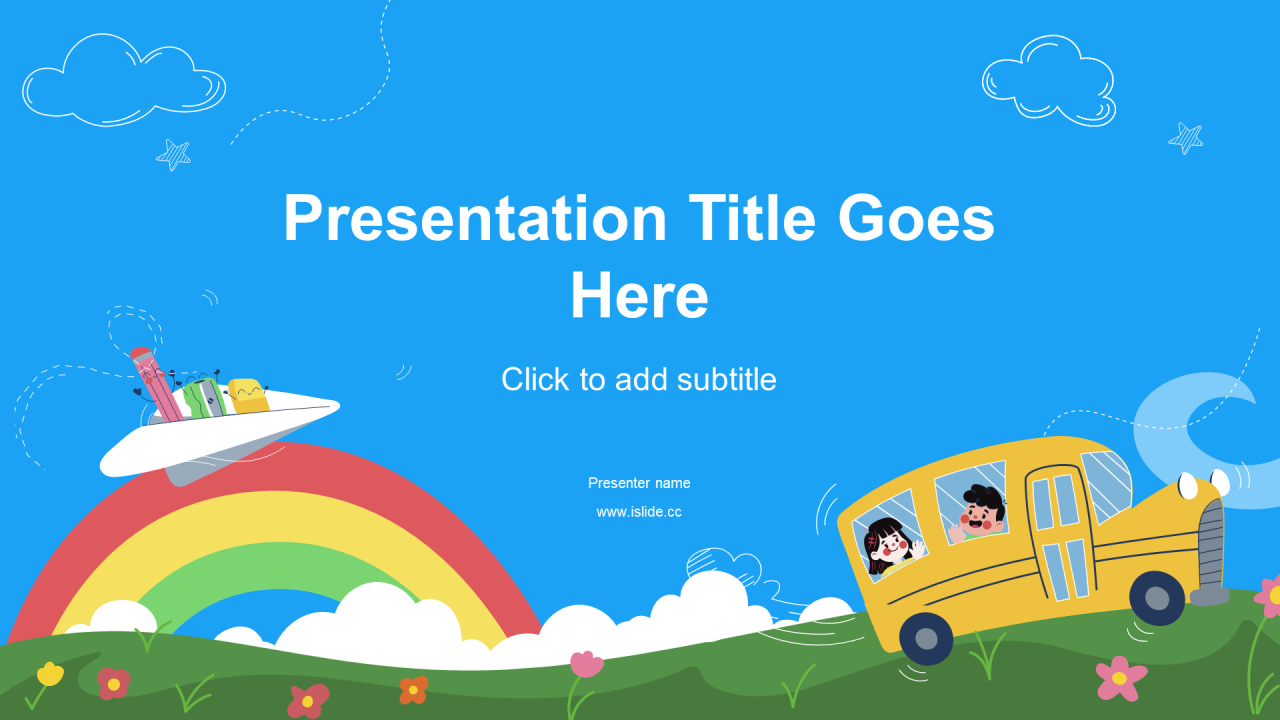 Presentation Title Goes Here

Click to add subtitle

Presenter name

www.islide.cc